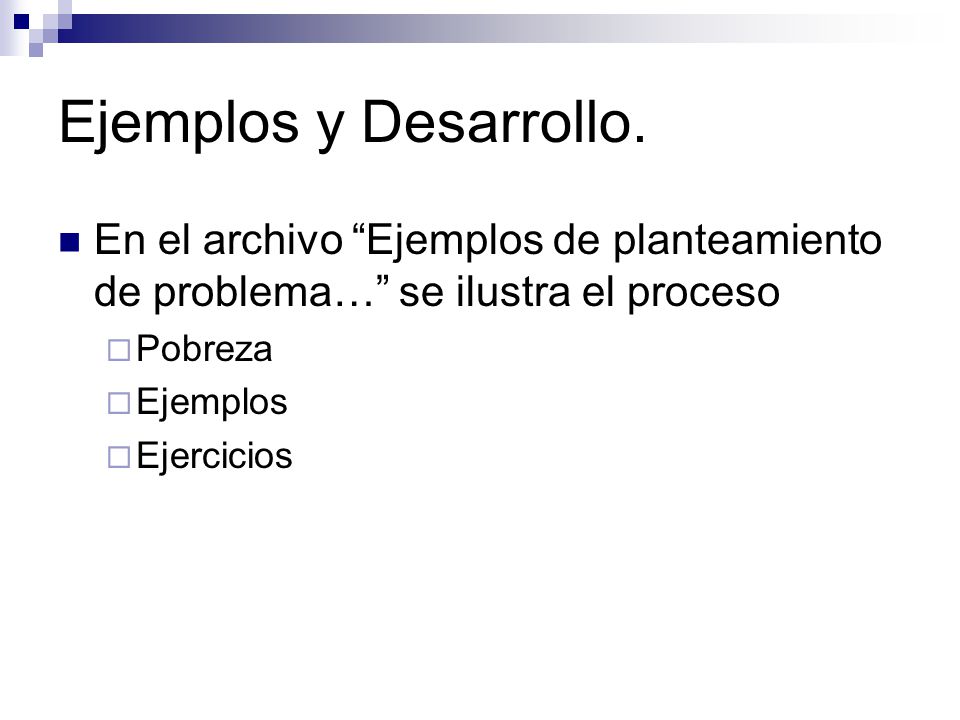 Ejemplos y Desarrollo.

En el archivo “Ejemplos de planteamiento de problema…” se ilustra el proceso

Pobreza

Ejemplos

Ejercicios